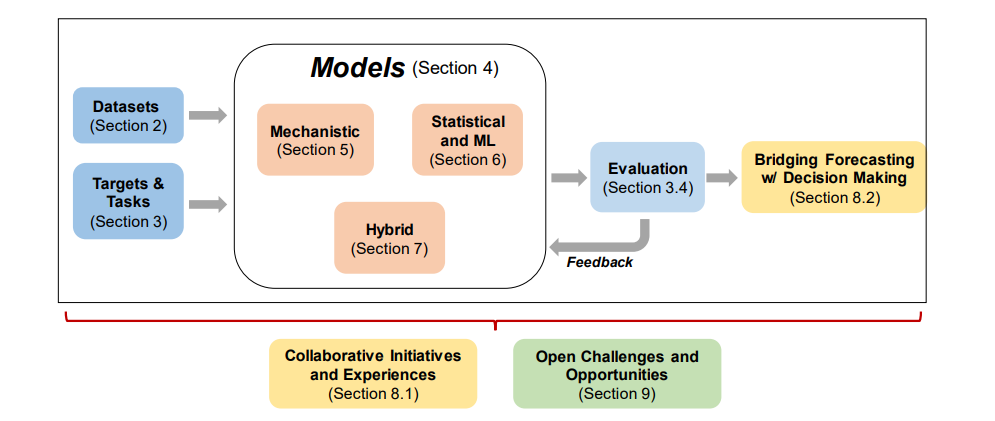 Datasets
(Section 2)

Targets & Tasks
(Section 3)

Models (Section 4)

Mechanistic
(Section 5)

Statistical and ML
(Section 6)

Hybrid
(Section 7)

Evaluation
(Section 3.4)

Feedback

Bridging Forecasting w/ Decision Making
(Section 8.2)

Collaborative Initiatives and Experiences
(Section 8.1)

Open Challenges and Opportunities
(Section 9)